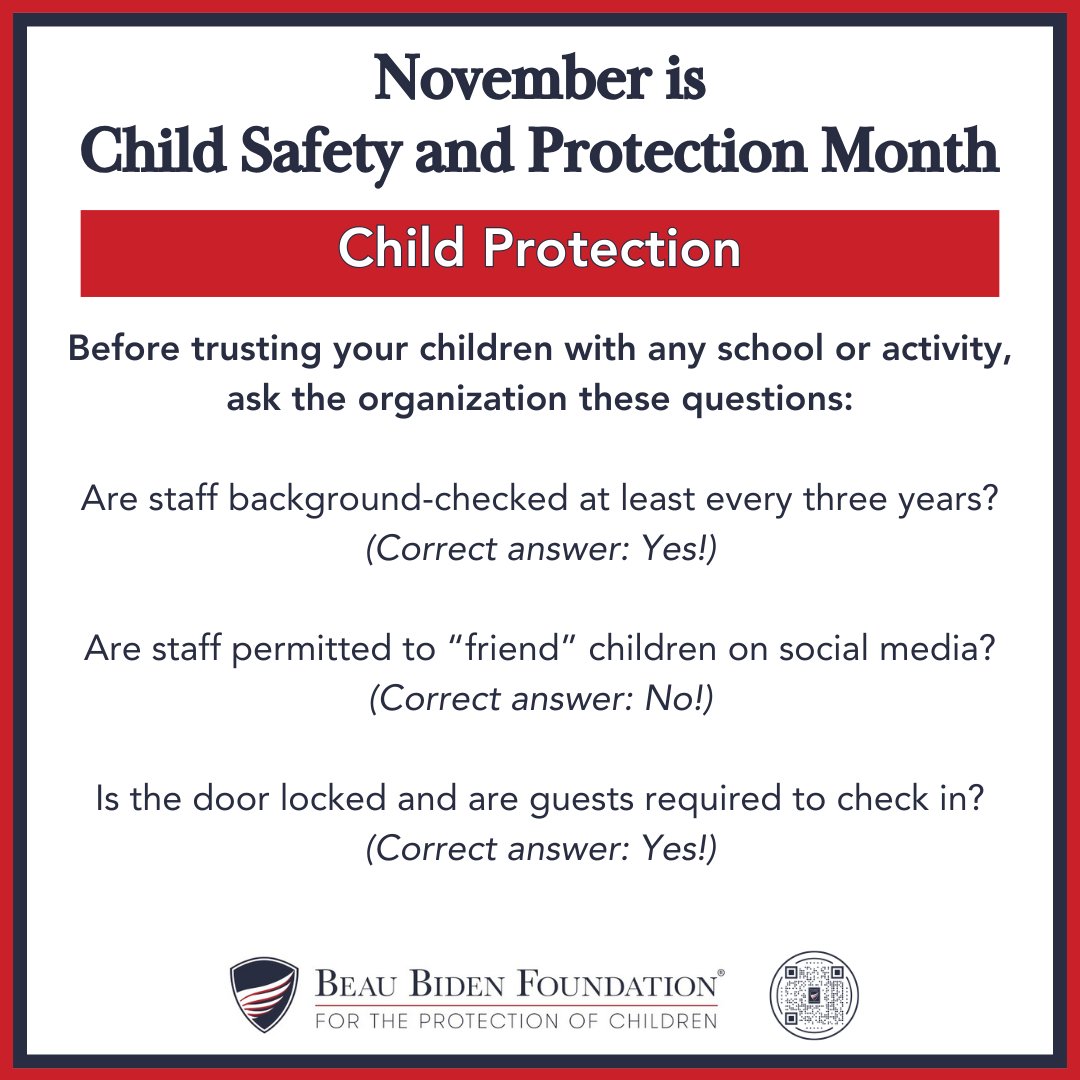 November is
Child Safety and Protection Month

Child Protection

Before trusting your children with any school or activity, ask the organization these questions:

Are staff background-checked at least every three years?
(Correct answer: Yes!)

Are staff permitted to "friend" children on social media?
(Correct answer: No!)

Is the door locked and are guests required to check in?
(Correct answer: Yes!)

BEAU BIDEN FOUNDATION®
FOR THE PROTECTION OF CHILDREN